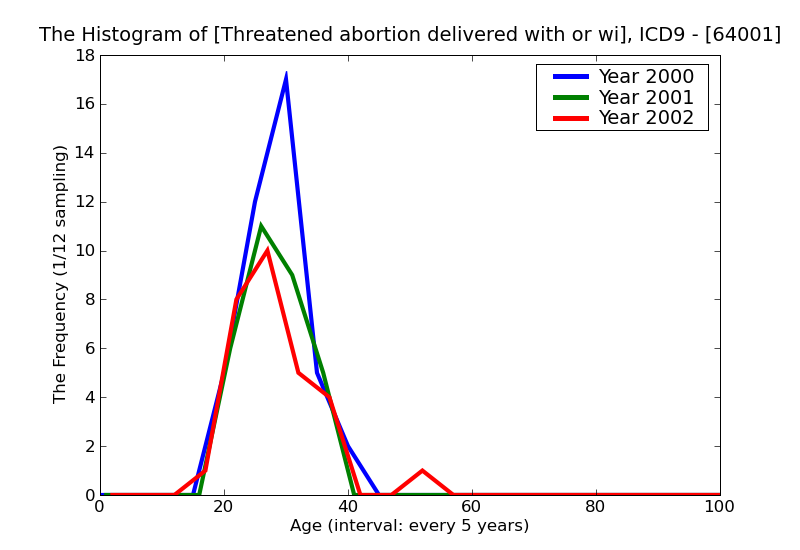 The Histogram of [Threatened abortion delivered with or wi], ICD9 - [64001]

Year 2000
Year 2001
Year 2002

The Frequency (1/12 sampling)

18
16
14
12
10
8
6
4
2
0

0
20
40
60
80
100

Age (interval: every 5 years)